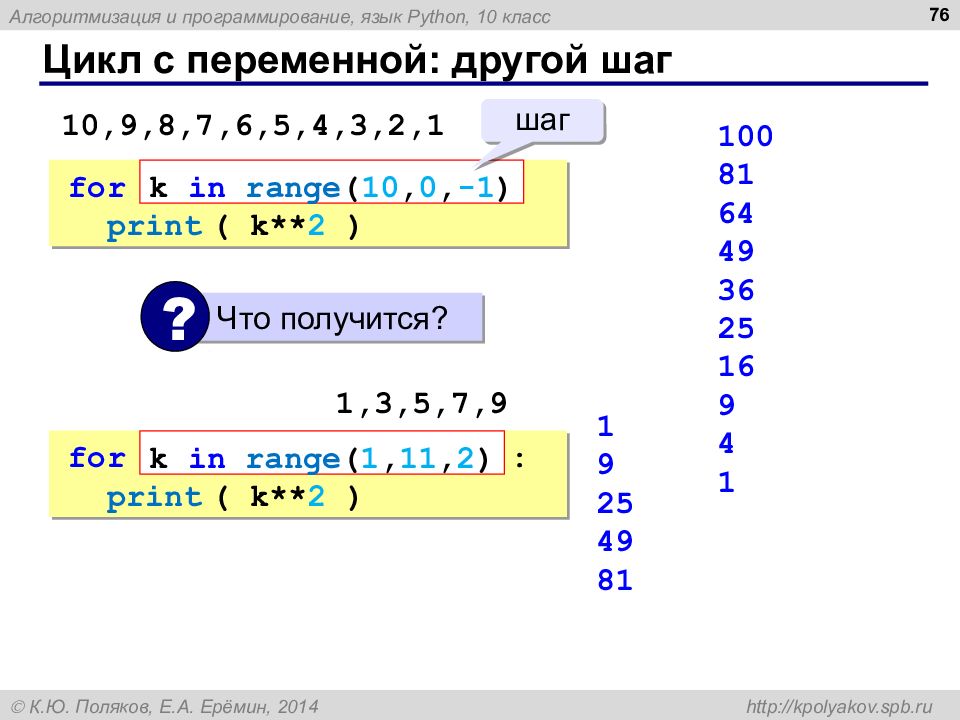 Алгоритмизация и программирование, язык Python, 10 класс

76

Цикл с переменной: другой шаг

10,9,8,7,6,5,4,3,2,1

шаг

for k in range(10,0,-1)
  print ( k**2 )

100
81
64
49
36
25
16
9
4
1

?

Что получится?

1,3,5,7,9

for k in range(1,11,2) :
  print ( k**2 )

1
9
25
49
81

© К.Ю. Поляков, Е.А. Ерёмин, 2014

http://kpolyakov.spb.ru